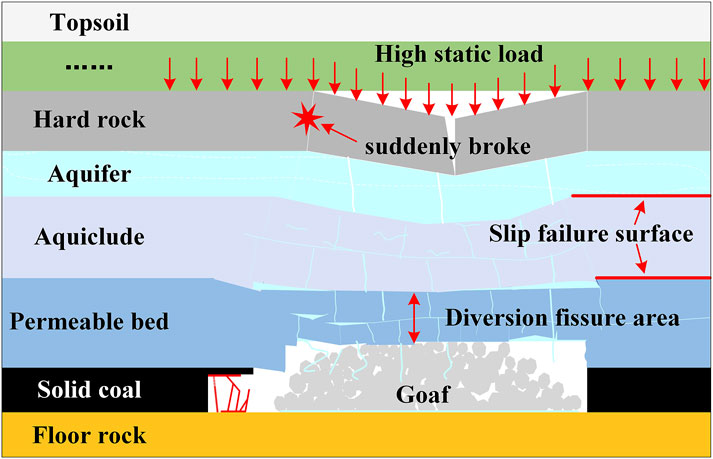 Topsoil

......

High static load

Hard rock

suddenly broke

Aquifer

Aquiclude

Slip failure surface

Permeable bed

Diversion fissure area

Solid coal

Goaf

Floor rock